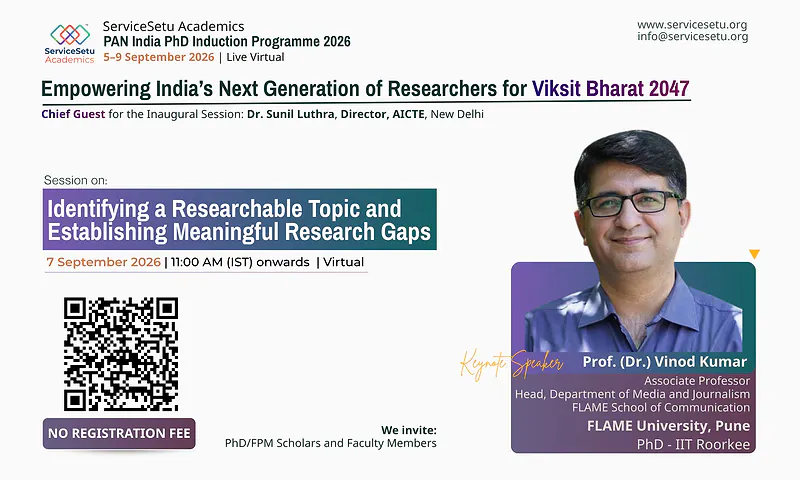 ServiceSetu Academics

ServiceSetu Academics
PAN India PhD Induction Programme 2026
5–9 September 2026 | Live Virtual

www.servicesetu.org
info@servicesetu.org

Empowering India's Next Generation of Researchers for Viksit Bharat 2047

Chief Guest for the Inaugural Session: Dr. Sunil Luthra, Director, AICTE, New Delhi

Session on:
Identifying a Researchable Topic and Establishing Meaningful Research Gaps

7 September 2026 | 11:00 AM (IST) onwards | Virtual

NO REGISTRATION FEE

We invite:
PhD/FPM Scholars and Faculty Members

Keynote Speaker
Prof. (Dr.) Vinod Kumar
Associate Professor
Head, Department of Media and Journalism
FLAME School of Communication
FLAME University, Pune
PhD - IIT Roorkee